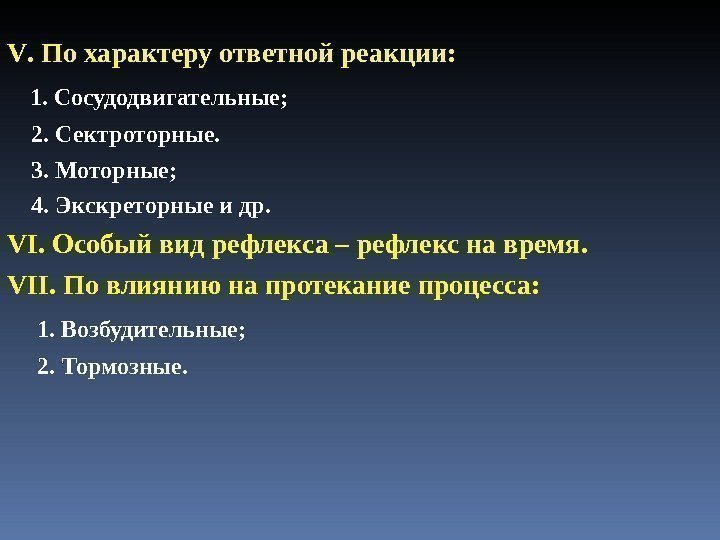 V. По характеру ответной реакции:

1. Сосудодвигательные;

2. Сектроторные.

3. Моторные;

4. Экскреторные и др.

VI. Особый вид рефлекса – рефлекс на время.

VII. По влиянию на протекание процесса:

1. Возбудительные;

2. Тормозные.